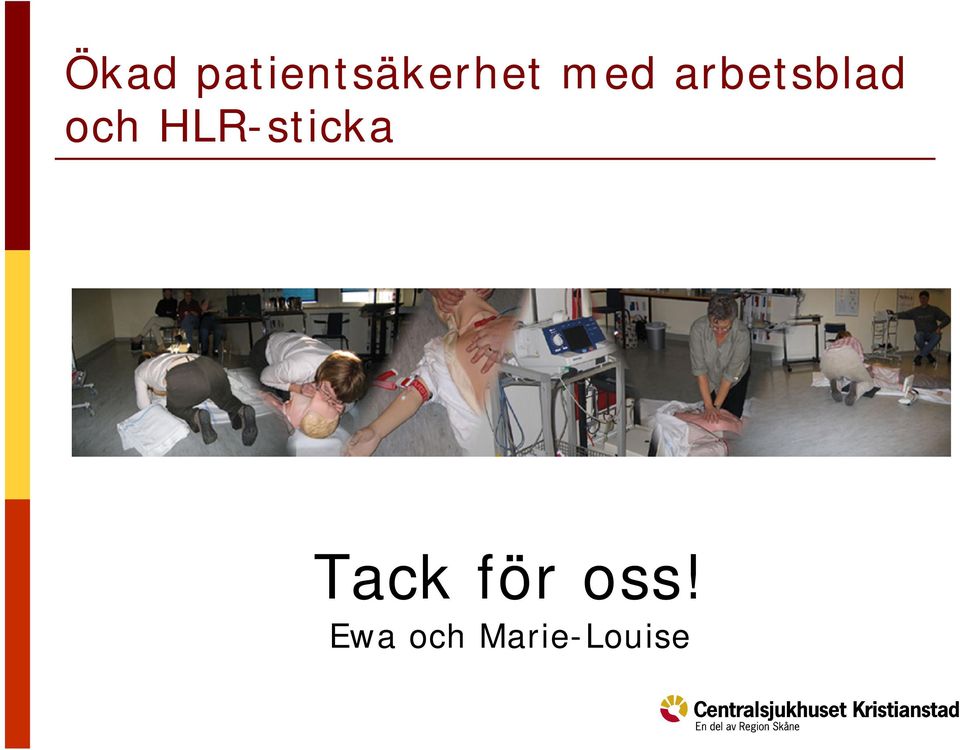 Ökad patientsäkerhet med arbetsblad och HLR-sticka

Tack för oss!
Ewa och Marie-Louise

Centralsjukhuset Kristianstad
En del av Region Skåne